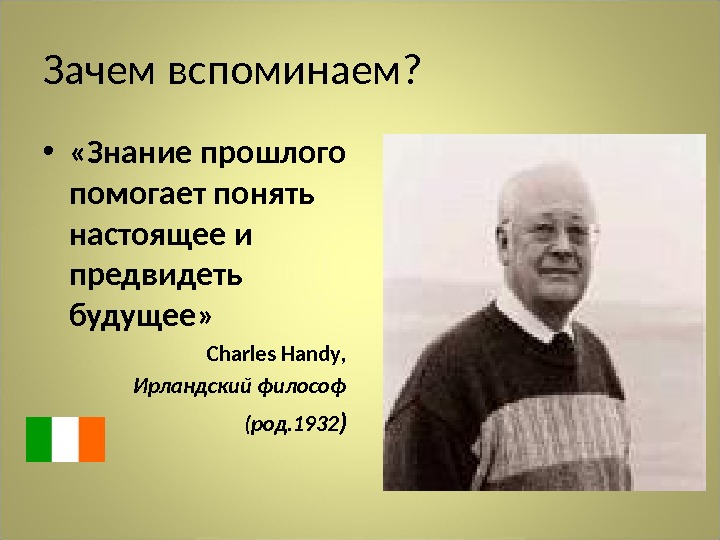 Зачем вспоминаем?

• «Знание прошлого помогает понять настоящее и предвидеть будущее»

Charles Handy,

Ирландский философ

(род.1932)